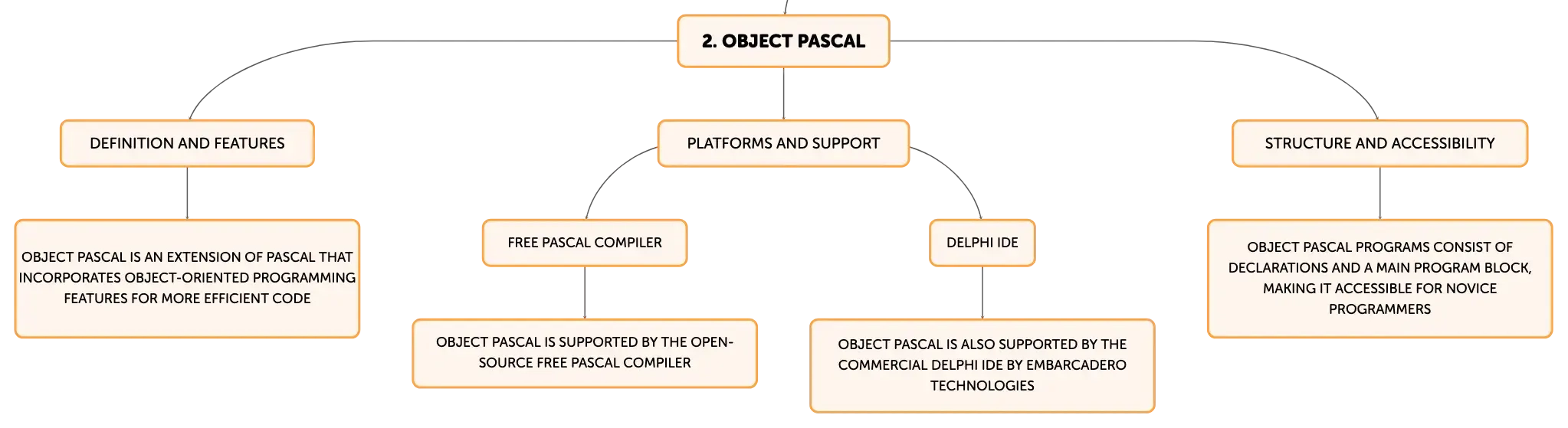 2. OBJECT PASCAL

DEFINITION AND FEATURES

OBJECT PASCAL IS AN EXTENSION OF PASCAL THAT INCORPORATES OBJECT-ORIENTED PROGRAMMING FEATURES FOR MORE EFFICIENT CODE

PLATFORMS AND SUPPORT

FREE PASCAL COMPILER

OBJECT PASCAL IS SUPPORTED BY THE OPEN-SOURCE FREE PASCAL COMPILER

DELPHI IDE

OBJECT PASCAL IS ALSO SUPPORTED BY THE COMMERCIAL DELPHI IDE BY EMBARCADERO TECHNOLOGIES

STRUCTURE AND ACCESSIBILITY

OBJECT PASCAL PROGRAMS CONSIST OF DECLARATIONS AND A MAIN PROGRAM BLOCK, MAKING IT ACCESSIBLE FOR NOVICE PROGRAMMERS